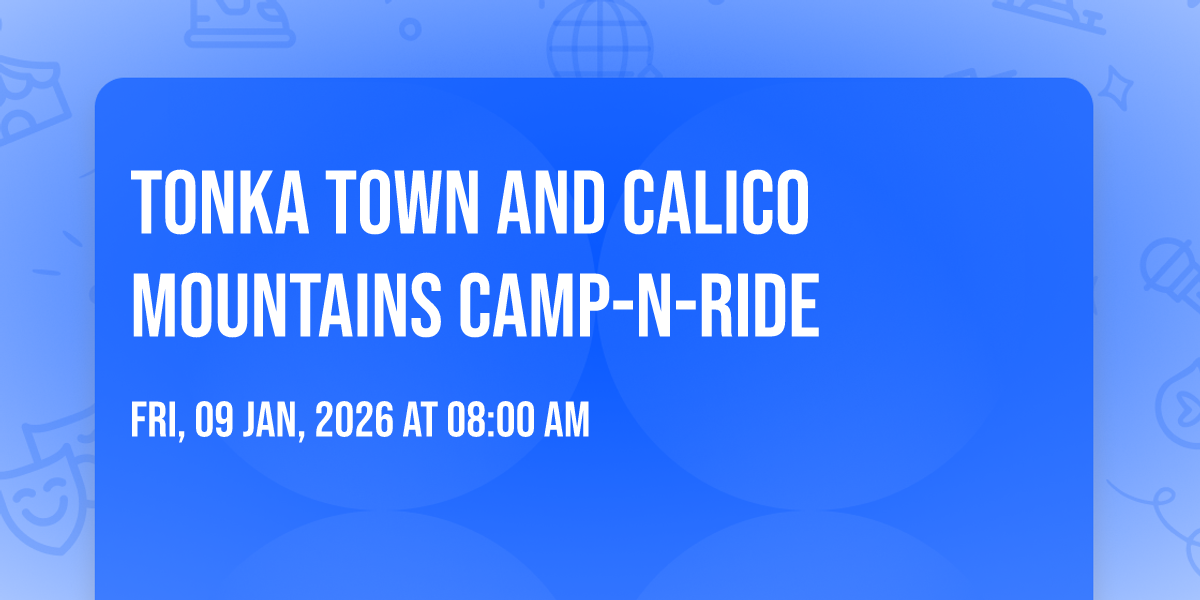 TONKA TOWN AND CALICO MOUNTAINS CAMP-N-RIDE

FRI, 09 JAN, 2026 AT 08:00 AM